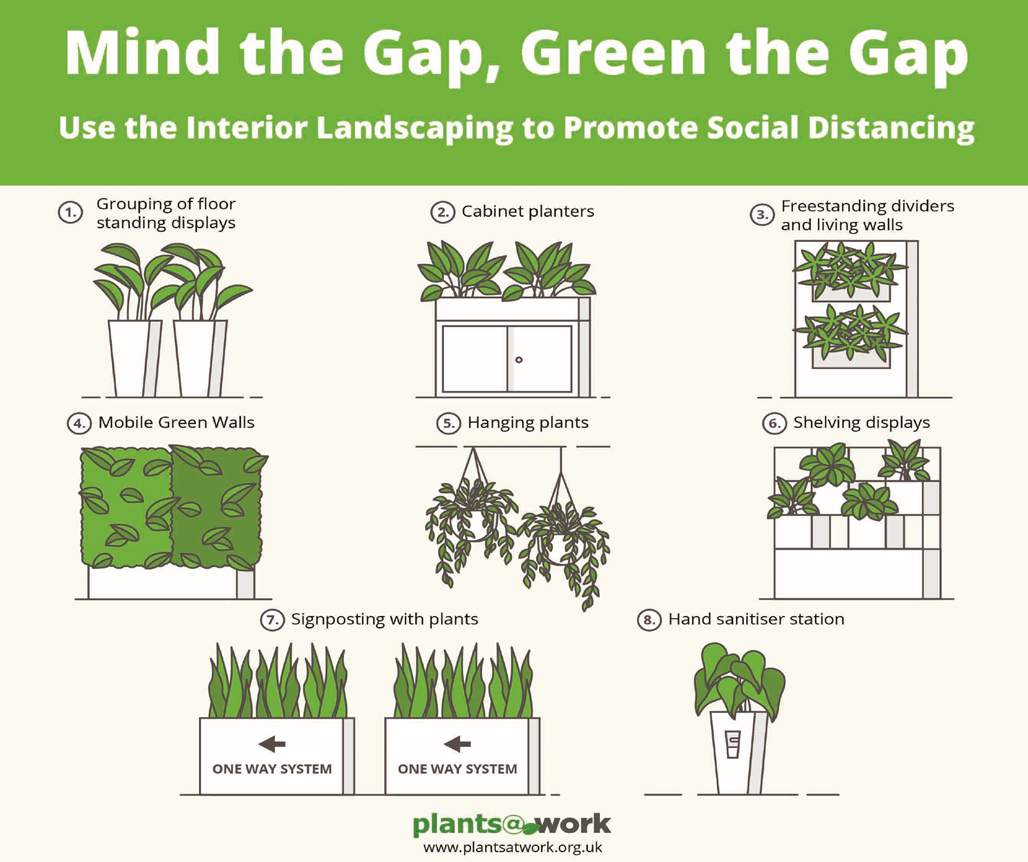 Mind the Gap, Green the Gap

Use the Interior Landscaping to Promote Social Distancing

1. Grouping of floor standing displays

2. Cabinet planters

3. Freestanding dividers and living walls

4. Mobile Green Walls

5. Hanging plants

6. Shelving displays

7. Signposting with plants

ONE WAY SYSTEM

ONE WAY SYSTEM

8. Hand sanitiser station

plants@work

www.plantsatwork.org.uk